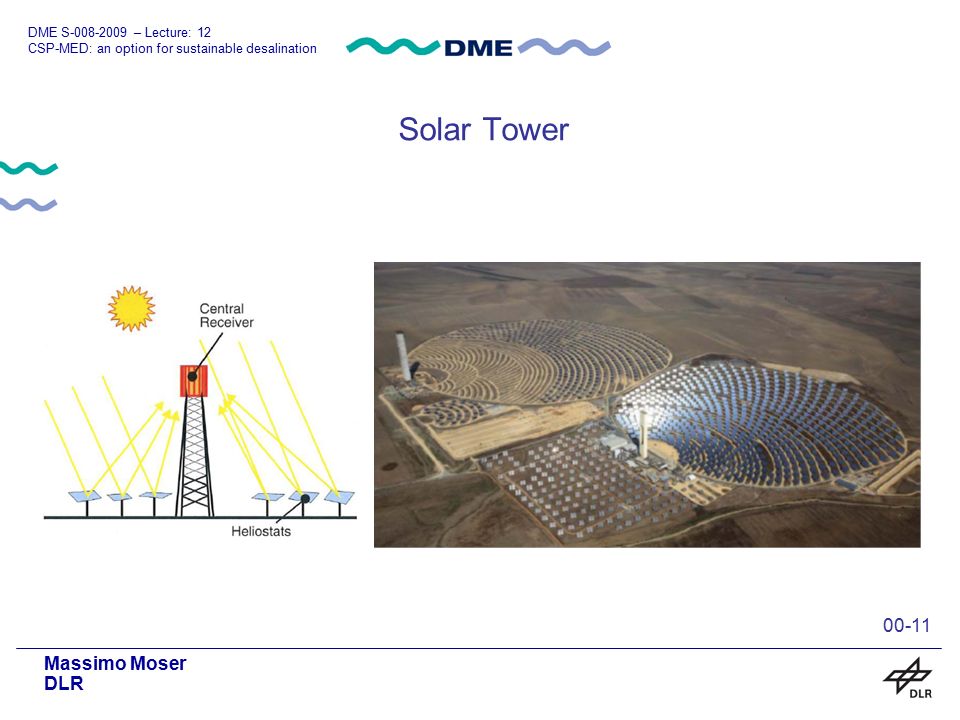 DME S-008-2009 – Lecture: 12
CSP-MED: an option for sustainable desalination

DME

Solar Tower

Central Receiver

Heliostats

00-11

Massimo Moser
DLR

DLR